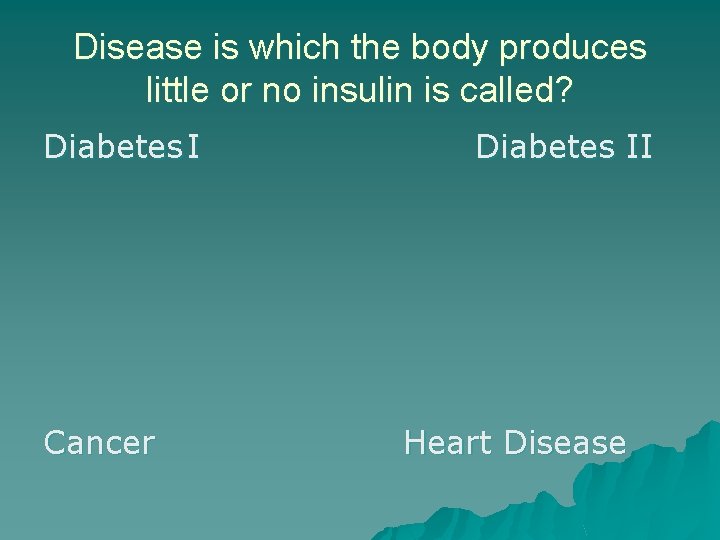 Disease is which the body produces little or no insulin is called?

DiabetesI

Diabetes II

Cancer

Heart Disease